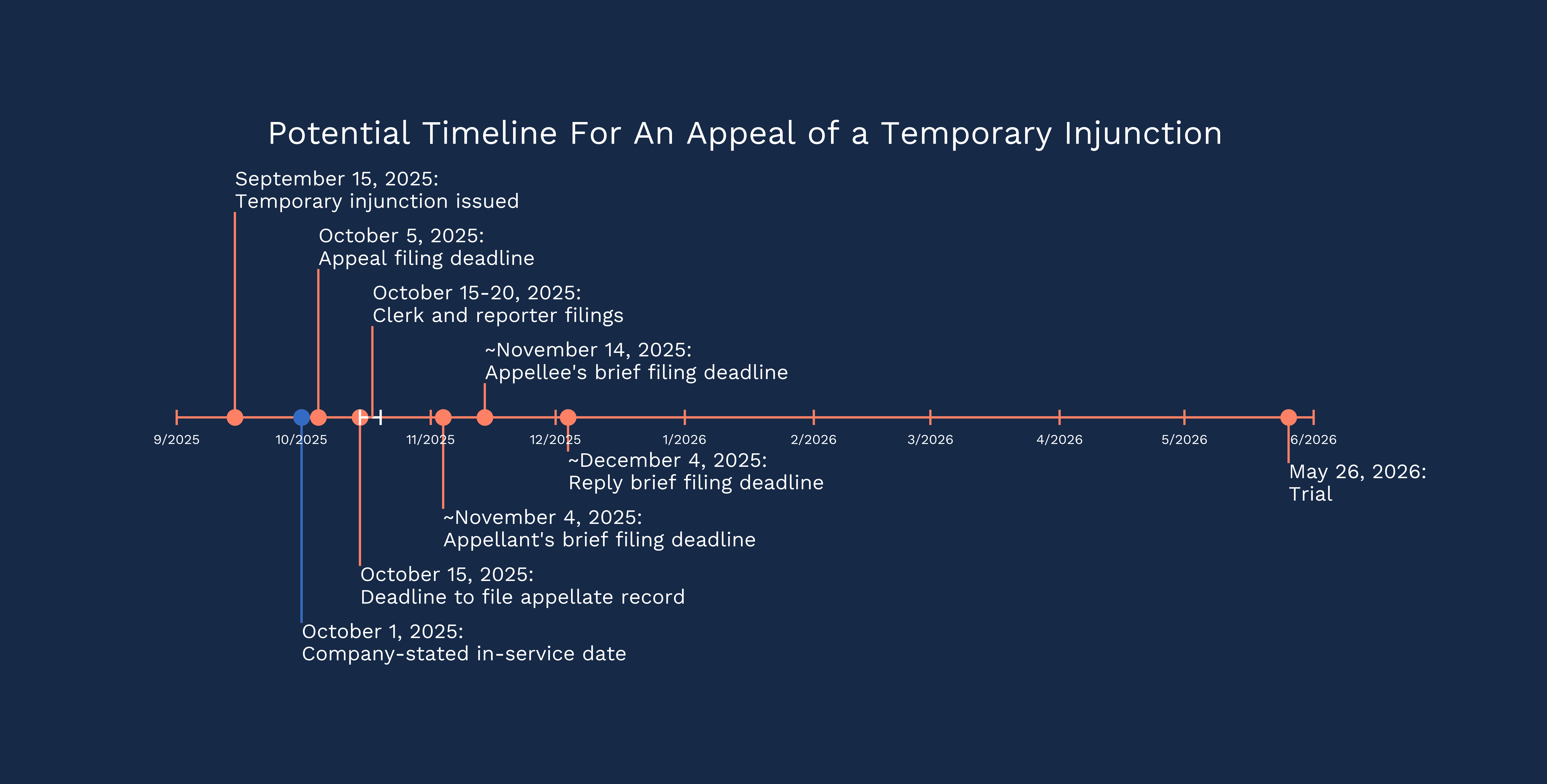 Potential Timeline For An Appeal of a Temporary Injunction

September 15, 2025:
Temporary injunction issued

October 5, 2025:
Appeal filing deadline

October 15-20, 2025:
Clerk and reporter filings

~November 14, 2025:
Appellee's brief filing deadline

9/2025
10/2025
11/2025
12/2025
1/2026
2/2026
3/2026
4/2026
5/2026
6/2026

~December 4, 2025:
Reply brief filing deadline

May 26, 2026:
Trial

~November 4, 2025:
Appellant's brief filing deadline

October 15, 2025:
Deadline to file appellate record

October 1, 2025:
Company-stated in-service date